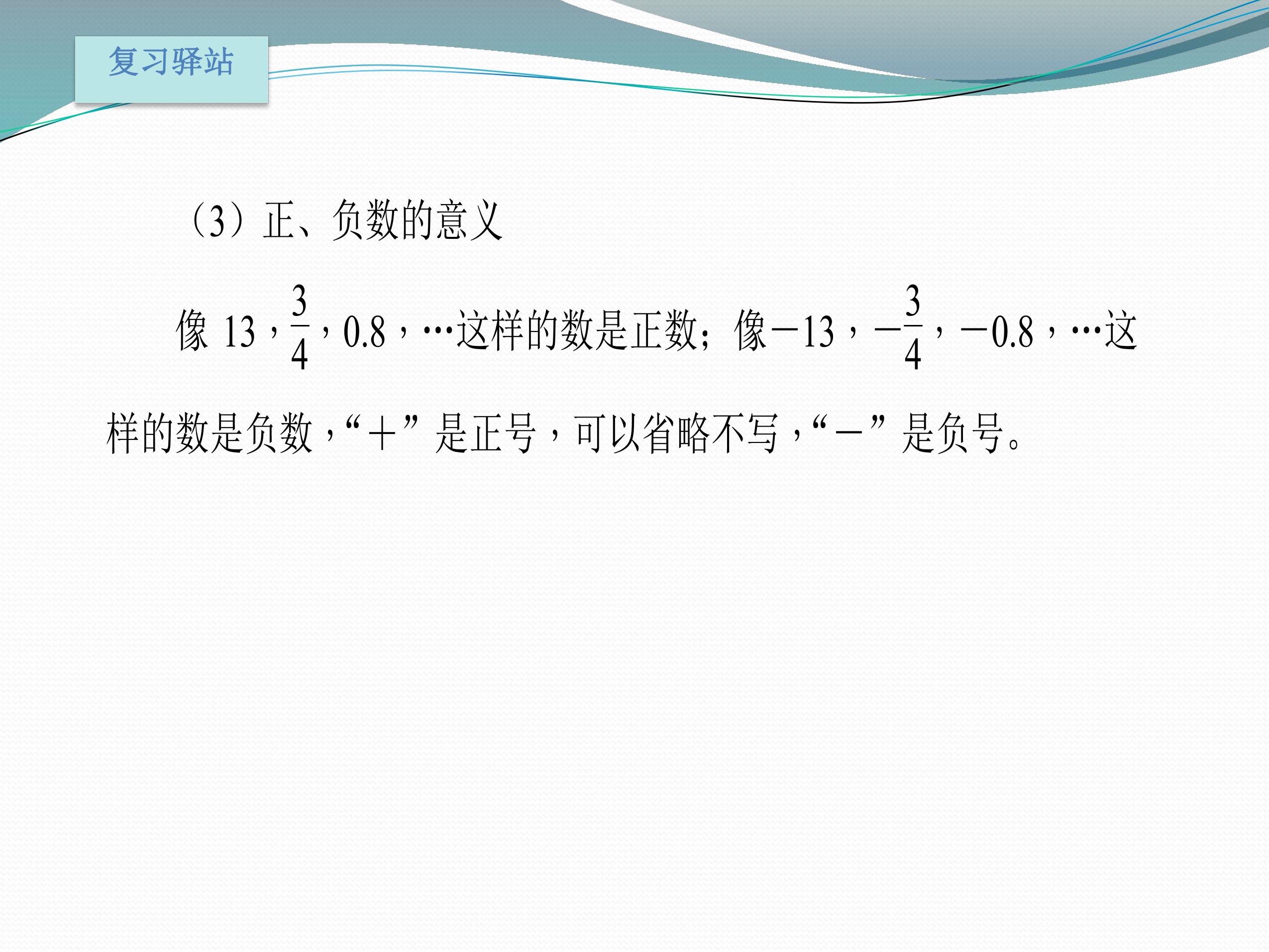 复习驿站

（3）正、负数的意义

像 13，$\frac{3}{4}$，0.8，…这样的数是正数；像$-13$，$-\frac{3}{4}$，$-0.8$，…这样的数是负数，“＋”是正号，可以省略不写，“－”是负号。